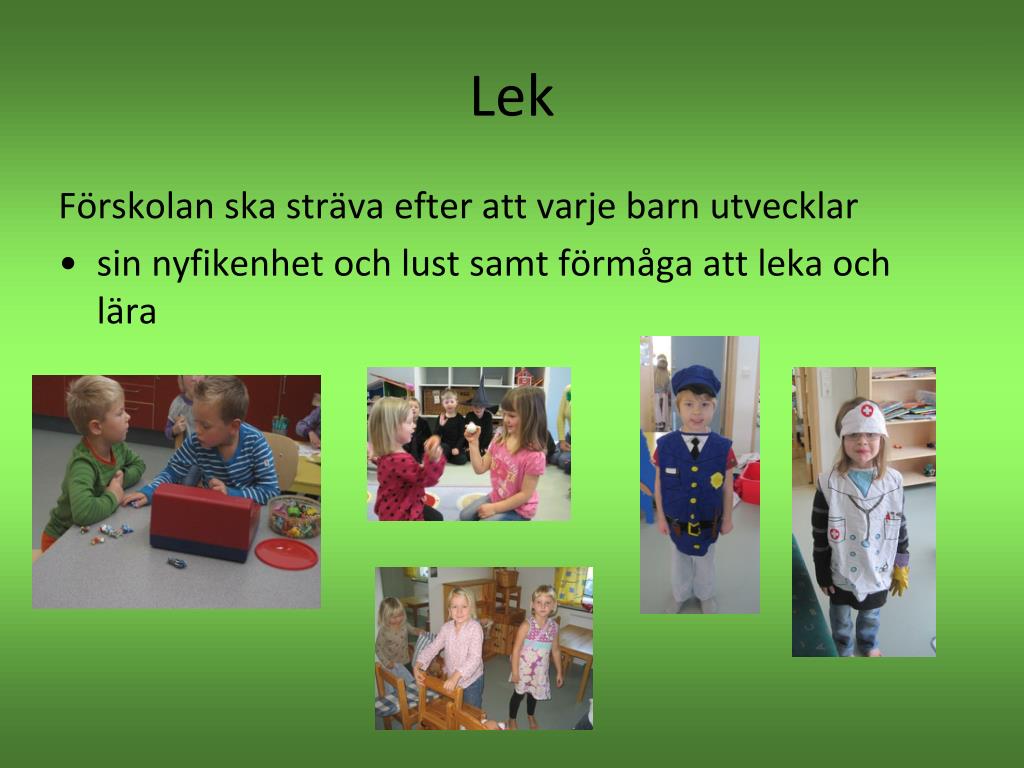 Lek

Förskolan ska sträva efter att varje barn utvecklar

• sin nyfikenhet och lust samt förmåga att leka och lära